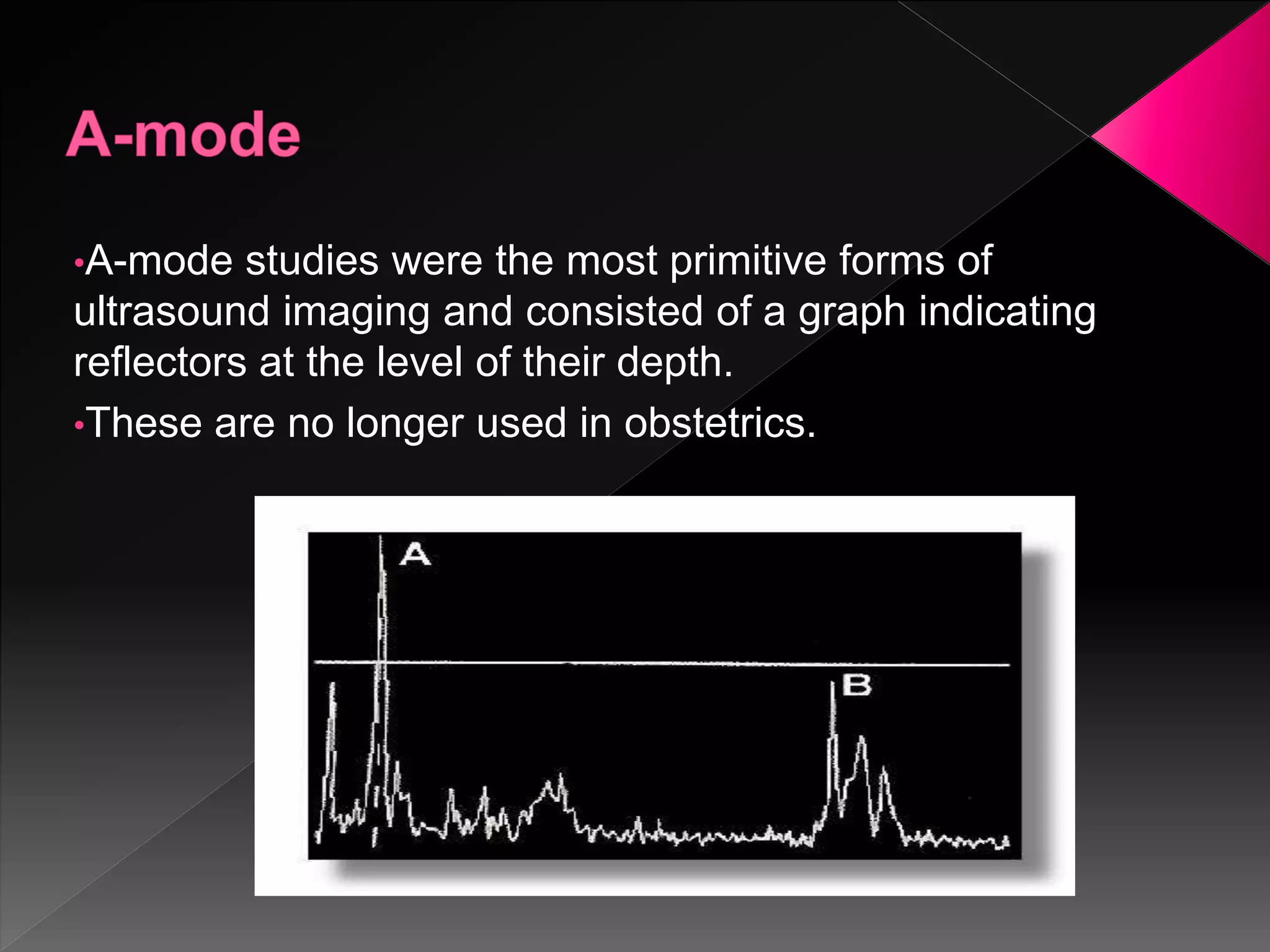 A-mode

•A-mode studies were the most primitive forms of ultrasound imaging and consisted of a graph indicating reflectors at the level of their depth.

•These are no longer used in obstetrics.

A

B